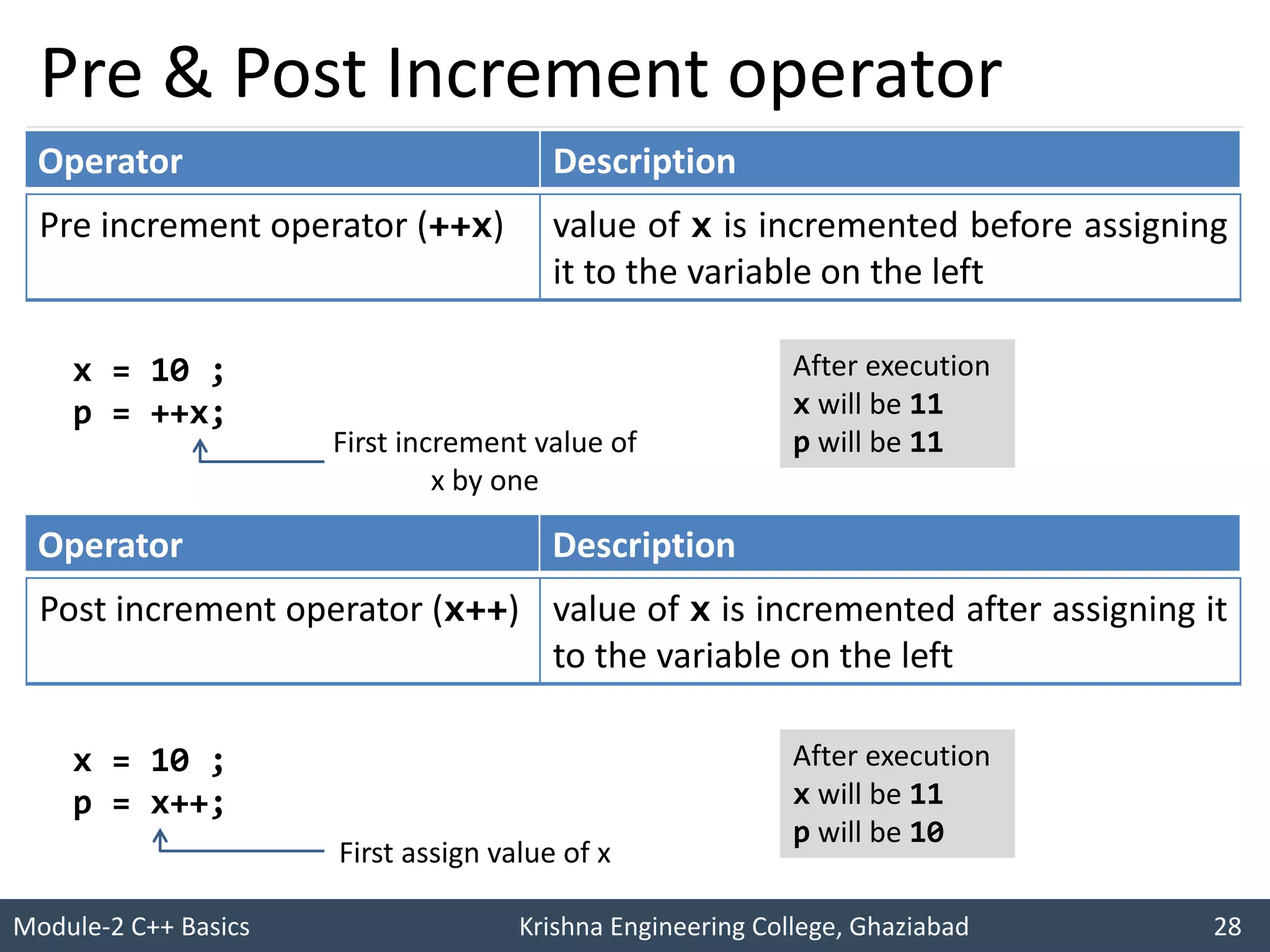 Pre & Post Increment operator

| Operator | Description |
|---|---|
| Pre increment operator (++x) | value of x is incremented before assigning it to the variable on the left |

x = 10 ;
p = ++x;

First increment value of x by one

After execution
x will be 11
p will be 11

| Operator | Description |
|---|---|
| Post increment operator (x++) | value of x is incremented after assigning it to the variable on the left |

x = 10 ;
p = x++;

First assign value of x

After execution
x will be 11
p will be 10

Module-2 C++ Basics
Krishna Engineering College, Ghaziabad
28